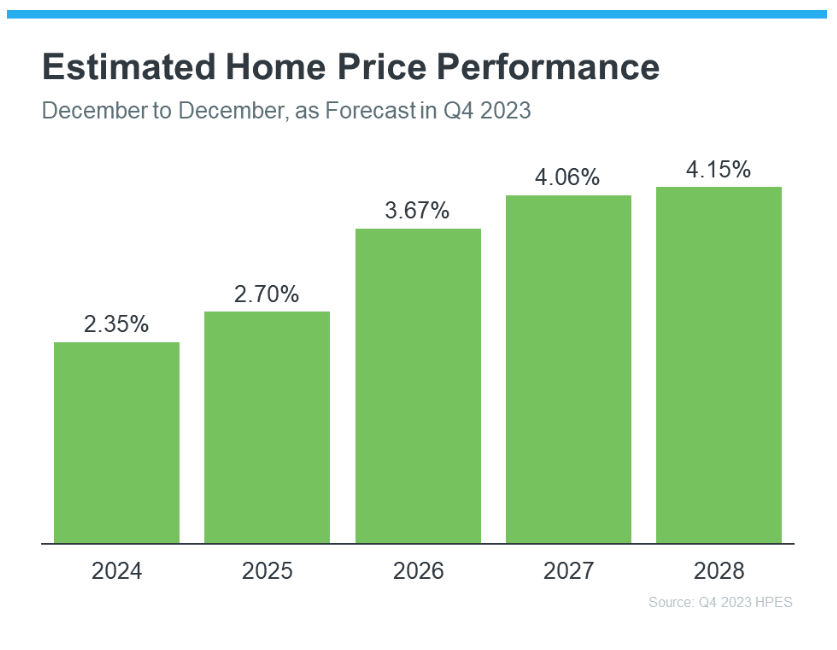 Estimated Home Price Performance
December to December, as Forecast in Q4 2023

2.35%
2.70%
3.67%
4.06%
4.15%

2024
2025
2026
2027
2028

Source: Q4 2023 HPES